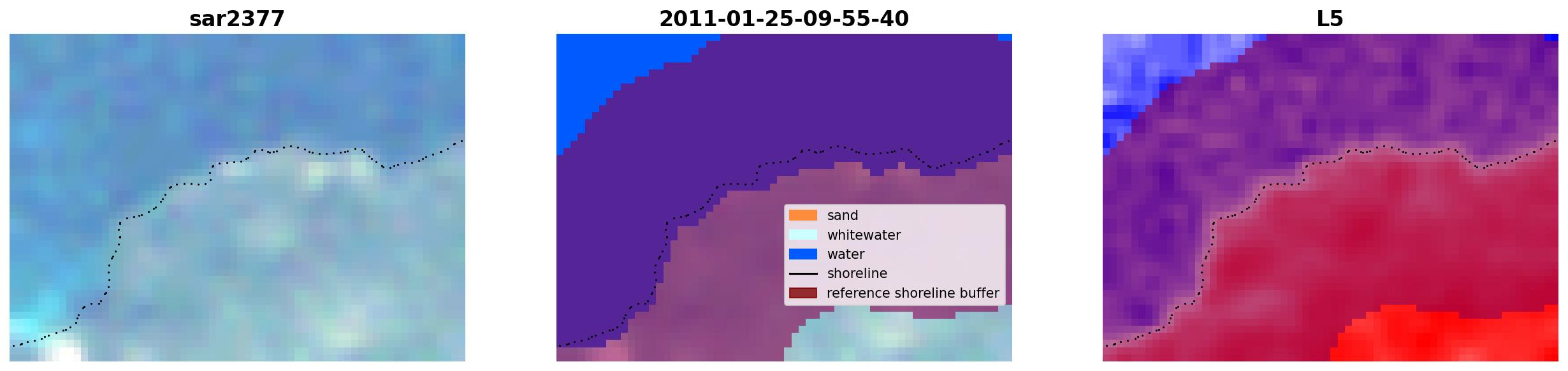 sar2377

2011-01-25-09-55-40

sand
whitewater
water
shoreline
reference shoreline buffer

L5